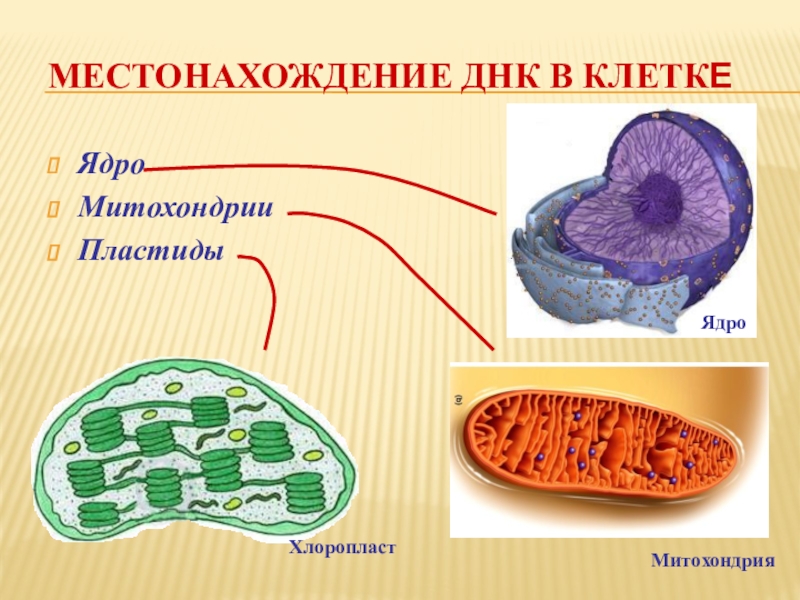 МЕСТОНАХОЖДЕНИЕ ДНК В КЛЕТКЕ

Ядро
Митохондрии
Пластиды

Ядро

(a)

Хлоропласт

Митохондрия